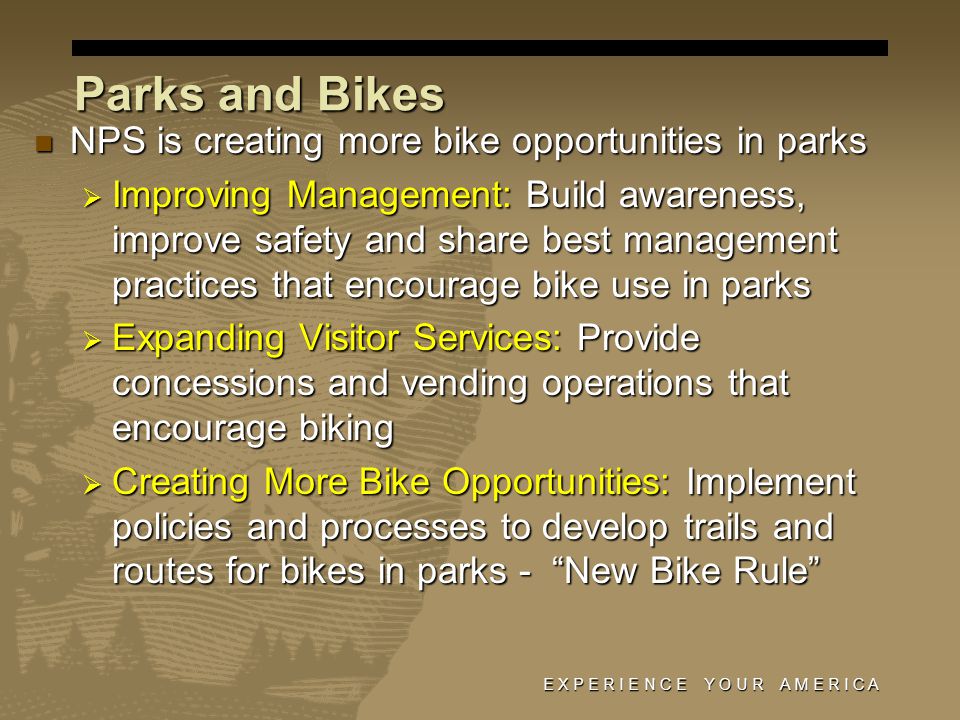 Parks and Bikes

NPS is creating more bike opportunities in parks

Improving Management: Build awareness, improve safety and share best management practices that encourage bike use in parks

Expanding Visitor Services: Provide concessions and vending operations that encourage biking

Creating More Bike Opportunities: Implement policies and processes to develop trails and routes for bikes in parks - “New Bike Rule”

EXPERIENCE YOUR AMERICA